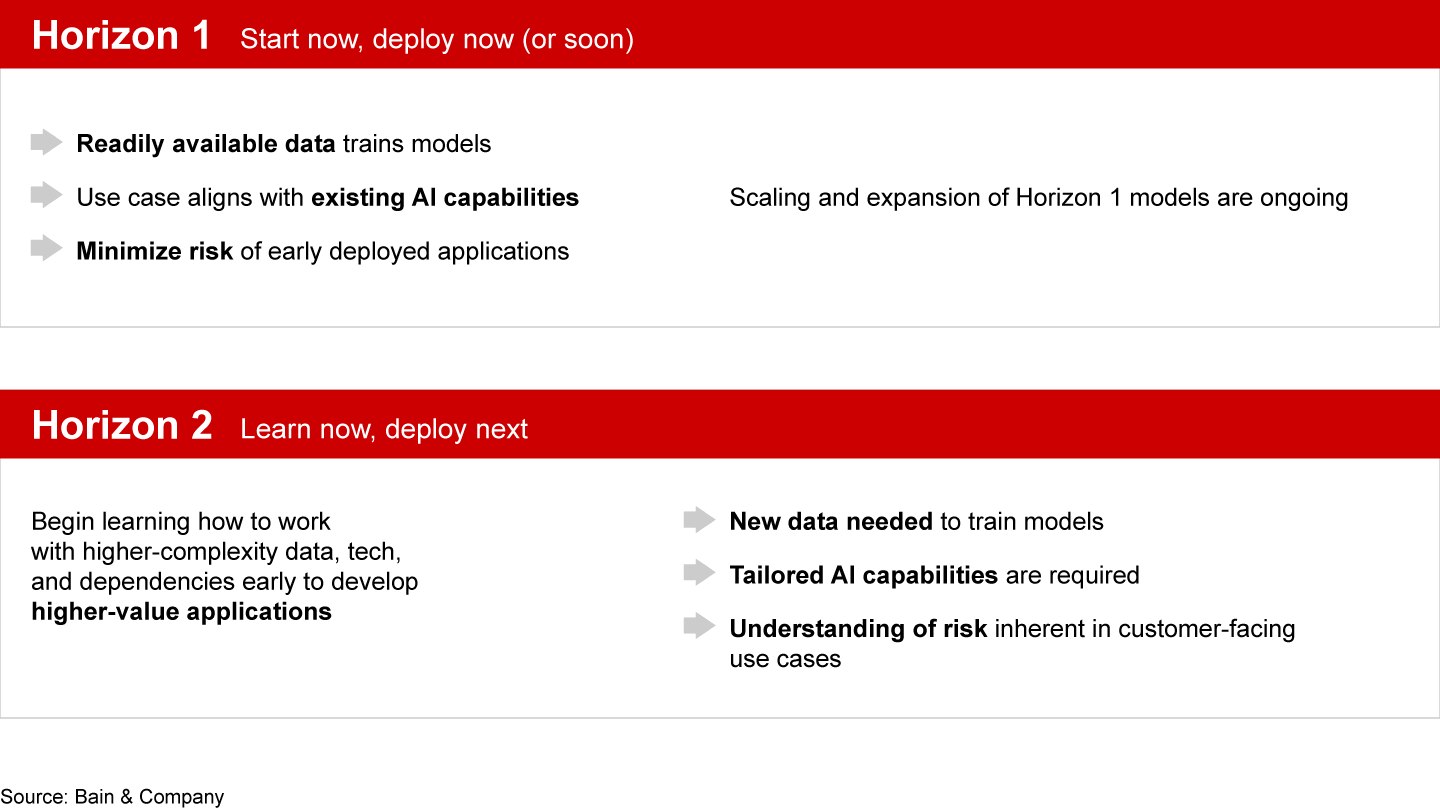 Horizon 1 Start now, deploy now (or soon)

Readily available data trains models

Use case aligns with existing AI capabilities

Minimize risk of early deployed applications

Scaling and expansion of Horizon 1 models are ongoing

Horizon 2 Learn now, deploy next

Begin learning how to work with higher-complexity data, tech, and dependencies early to develop higher-value applications

New data needed to train models

Tailored AI capabilities are required

Understanding of risk inherent in customer-facing use cases

Source: Bain & Company